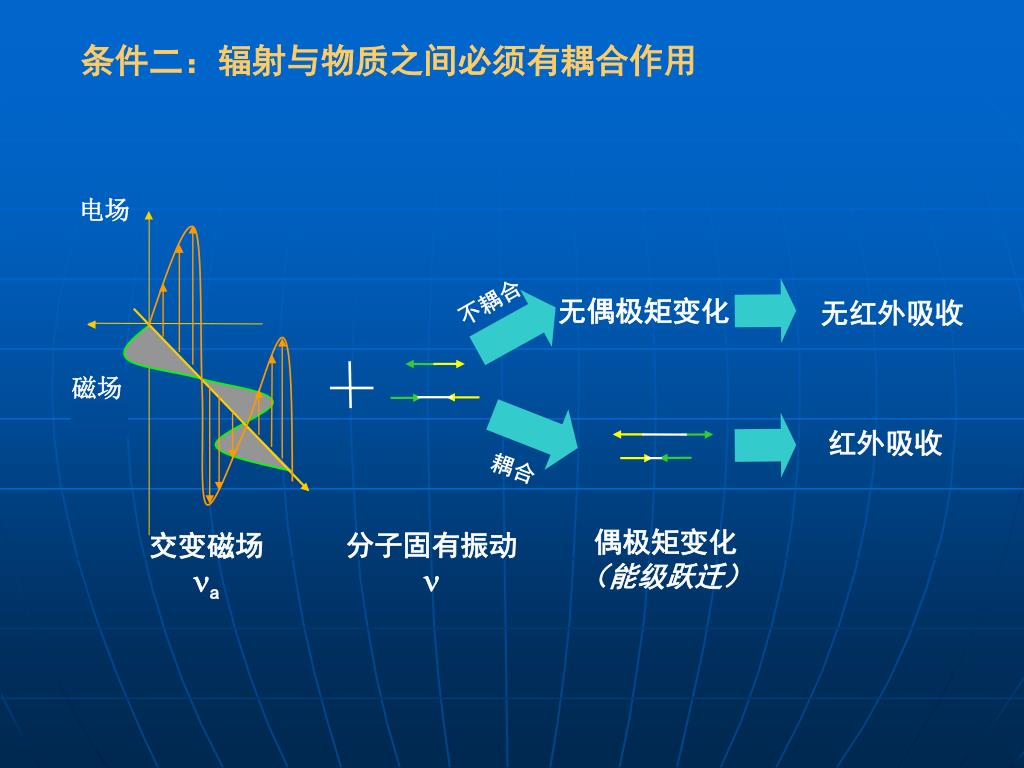 条件二：辐射与物质之间必须有耦合作用

电场

磁场

不耦合

无偶极矩变化

无红外吸收

耦合

红外吸收

交变磁场
$\nu_a$

分子固有振动
$\nu$

偶极矩变化
（能级跃迁）